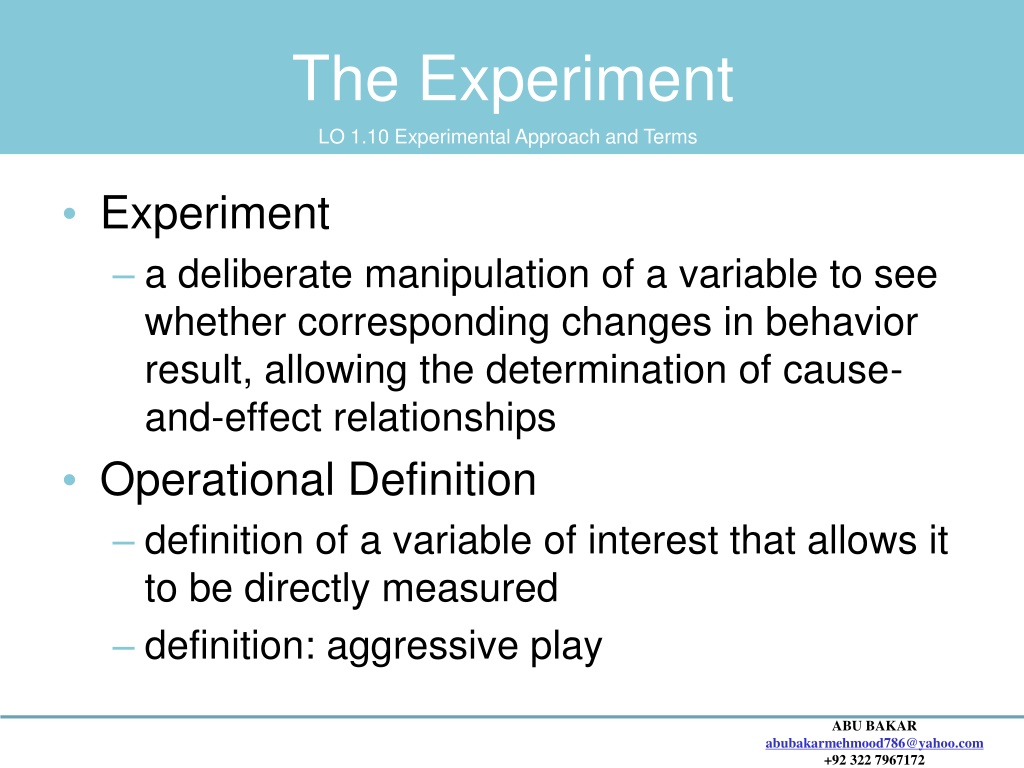 The Experiment

LO 1.10 Experimental Approach and Terms

• Experiment
– a deliberate manipulation of a variable to see whether corresponding changes in behavior result, allowing the determination of cause-and-effect relationships

• Operational Definition
– definition of a variable of interest that allows it to be directly measured
– definition: aggressive play

ABU BAKAR
abubakarmehmood786@yahoo.com
+92 322 7967172